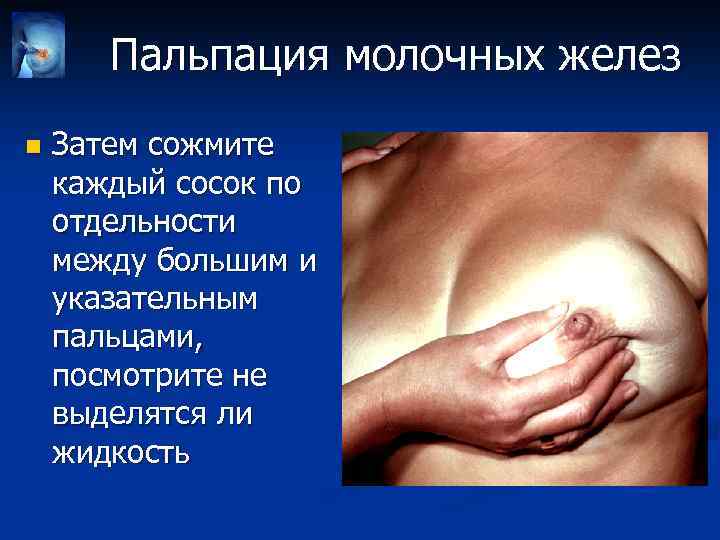 Пальпация молочных желез

Затем сожмите каждый сосок по отдельности между большим и указательным пальцами, посмотрите не выделятся ли жидкость